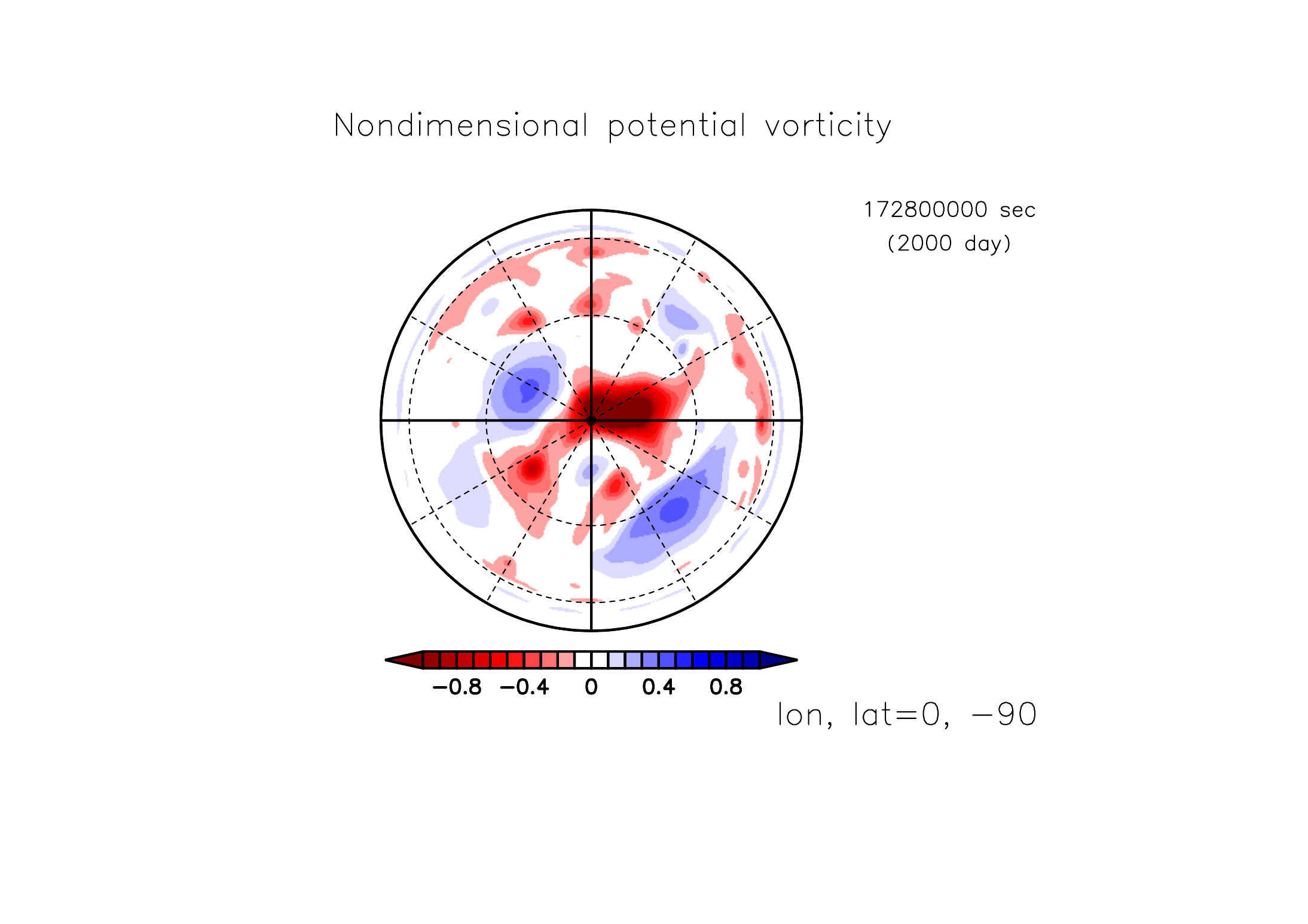 Nondimensional potential vorticity

172800000 sec
(2000 day)

−0.8 −0.4 0 0.4 0.8

lon, lat=0, −90